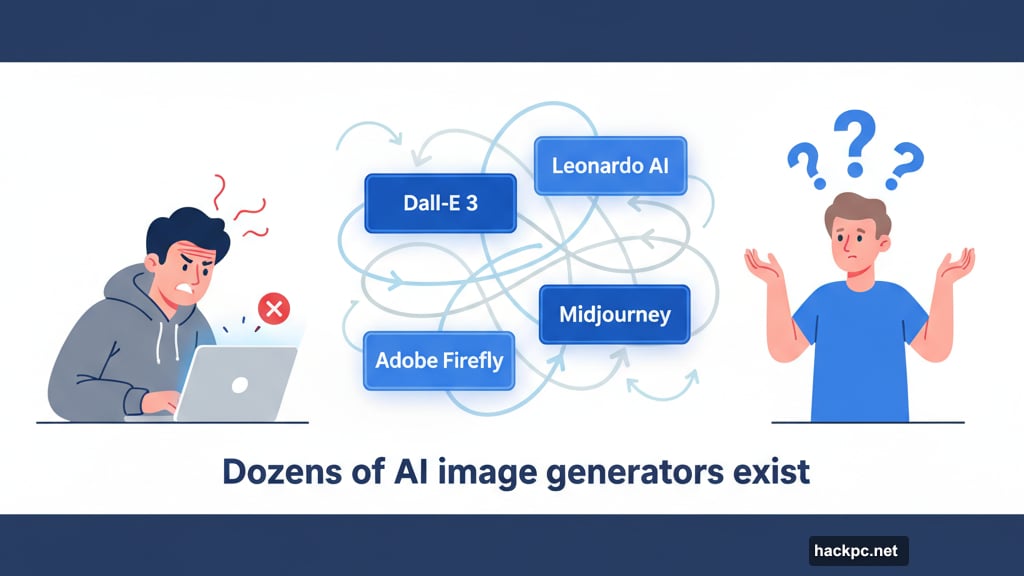 Leonardo AI

Dall-E 3

Midjourney

Adobe Firefly

Dozens of AI image generators exist

hackpc.net